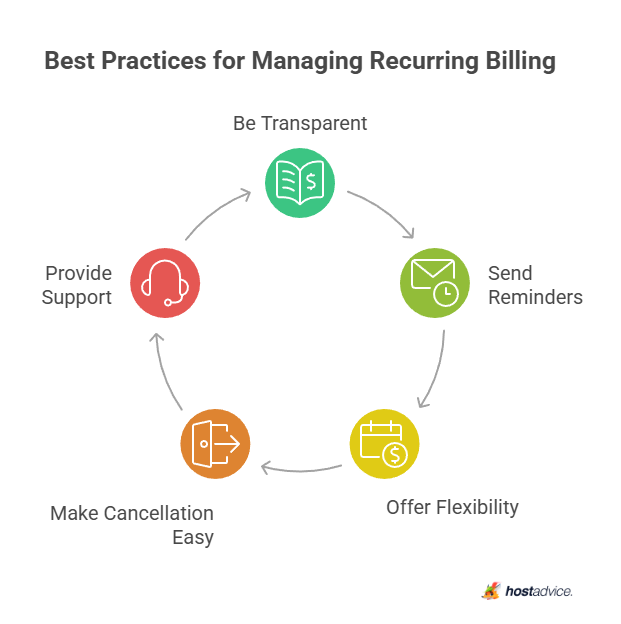 Best Practices for Managing Recurring Billing

Be Transparent

Send Reminders

Offer Flexibility

Make Cancellation Easy

Provide Support

hostadvice.